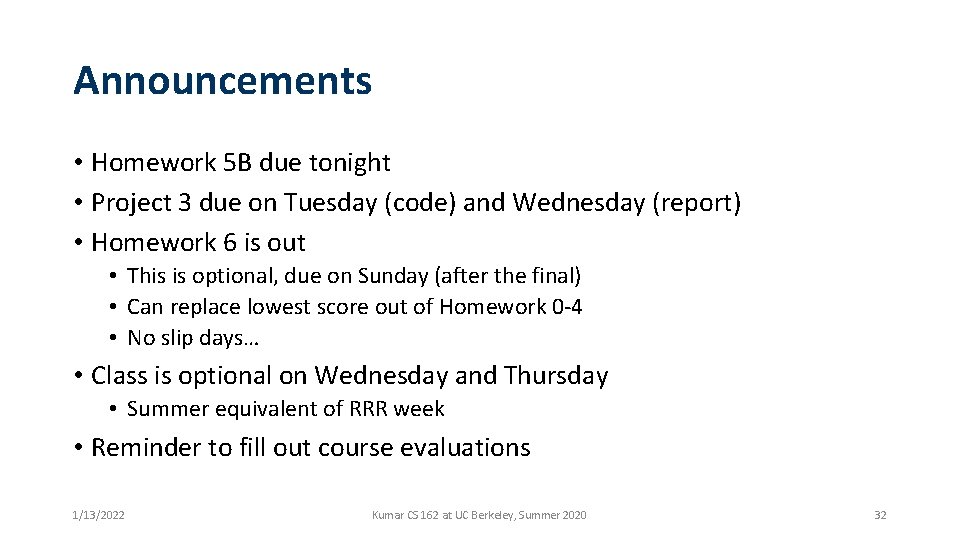 Announcements

• Homework 5B due tonight
• Project 3 due on Tuesday (code) and Wednesday (report)
• Homework 6 is out
  • This is optional, due on Sunday (after the final)
  • Can replace lowest score out of Homework 0-4
  • No slip days…
• Class is optional on Wednesday and Thursday
  • Summer equivalent of RRR week
• Reminder to fill out course evaluations

1/13/2022

Kumar CS 162 at UC Berkeley, Summer 2020

32